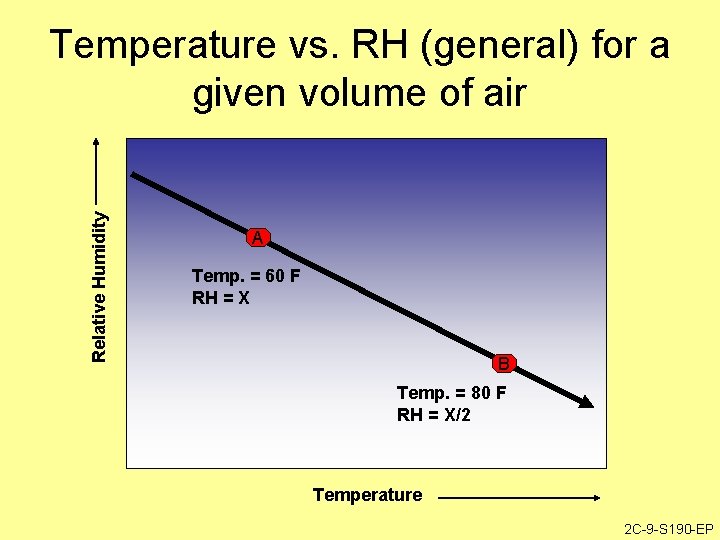 Temperature vs. RH (general) for a given volume of air

Relative Humidity

A

Temp. = 60 F
RH = X

B

Temp. = 80 F
RH = X/2

Temperature

2C-9-S190-EP